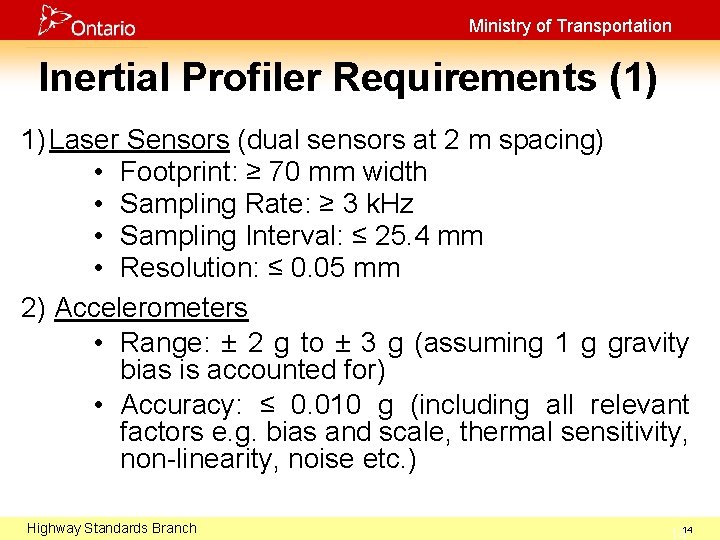 Ontario

Ministry of Transportation

Inertial Profiler Requirements (1)

1) Laser Sensors (dual sensors at 2 m spacing)
• Footprint: ≥ 70 mm width
• Sampling Rate: ≥ 3 kHz
• Sampling Interval: ≤ 25.4 mm
• Resolution: ≤ 0.05 mm

2) Accelerometers
• Range: ± 2 g to ± 3 g (assuming 1 g gravity bias is accounted for)
• Accuracy: ≤ 0.010 g (including all relevant factors e.g. bias and scale, thermal sensitivity, non-linearity, noise etc.)

Highway Standards Branch

14